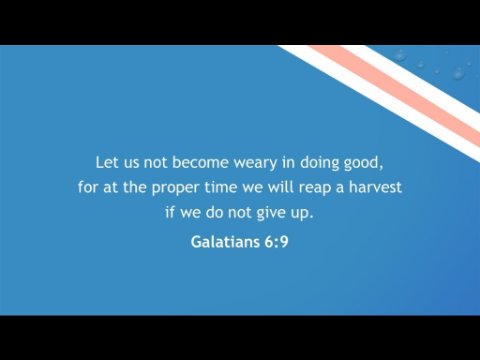 Let us not become weary in doing good, for at the proper time we will reap a harvest if we do not give up.

Galatians 6:9